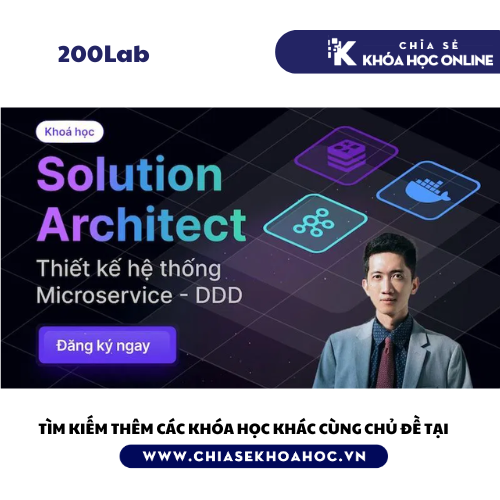 200Lab

CHIA SẺ
KHÓA HỌC ONLINE

Khoá học

Solution Architect

Thiết kế hệ thống Microservice - DDD

Đăng ký ngay

TÌM KIẾM THÊM CÁC KHÓA HỌC KHÁC CÙNG CHỦ ĐỀ TẠI

WWW.CHIASEKHOAHOC.VN